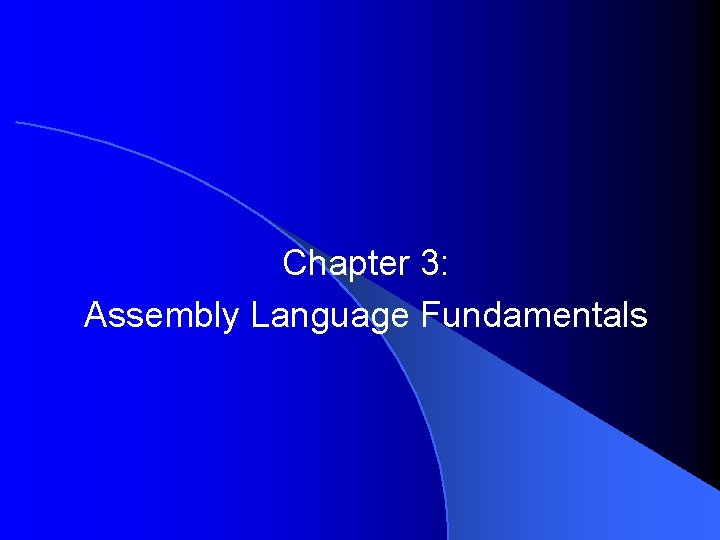 Chapter 3:
Assembly Language Fundamentals